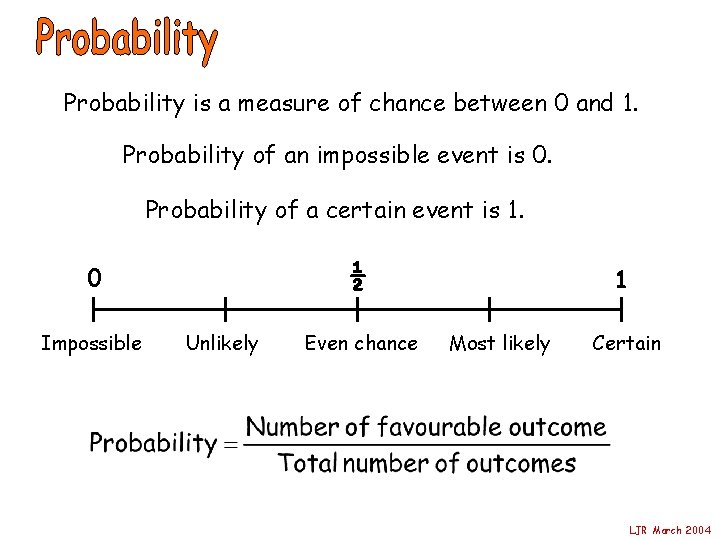 Probability

Probability is a measure of chance between 0 and 1.

Probability of an impossible event is 0.

Probability of a certain event is 1.

0

$\frac{1}{2}$

1

Impossible

Unlikely

Even chance

Most likely

Certain

$\text{Probability} = \frac{\text{Number of favourable outcome}}{\text{Total number of outcomes}}$

LJR March 2004